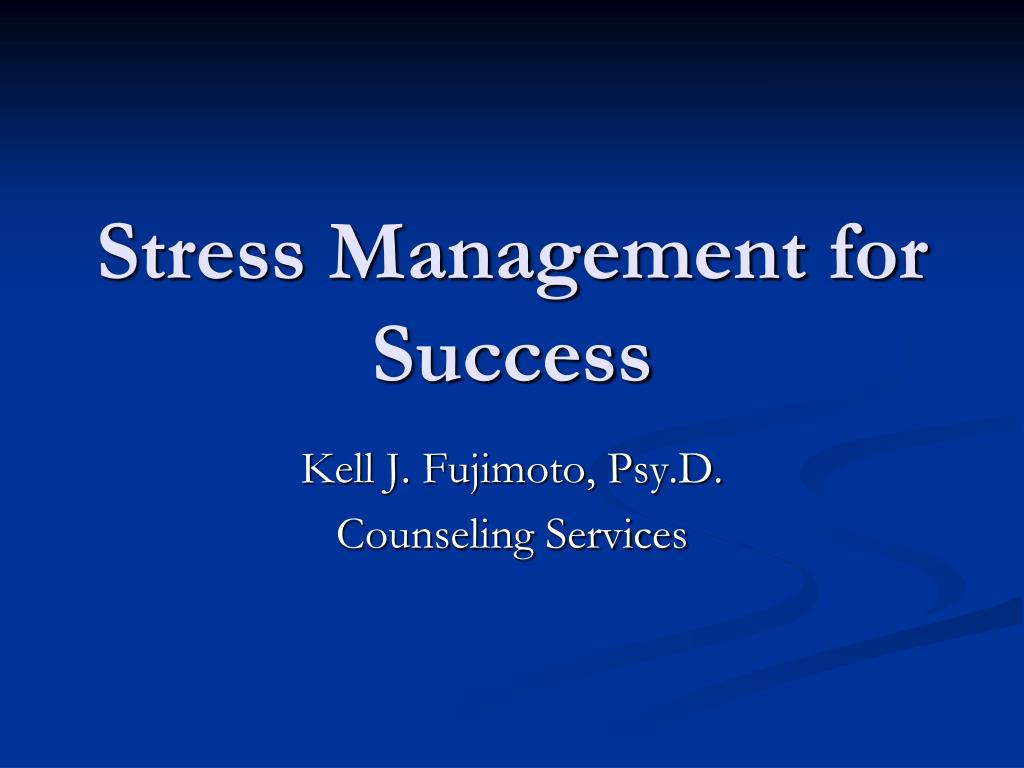 Stress Management for Success

Kell J. Fujimoto, Psy.D.

Counseling Services